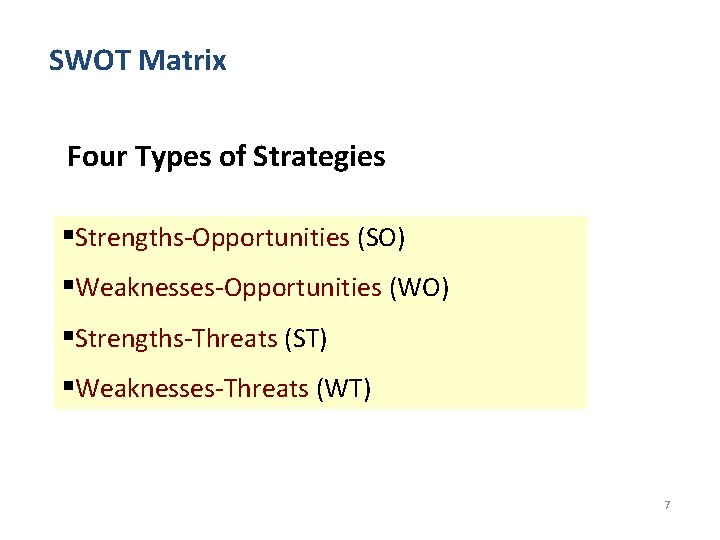 SWOT Matrix

Four Types of Strategies

▪Strengths-Opportunities (SO)
▪Weaknesses-Opportunities (WO)
▪Strengths-Threats (ST)
▪Weaknesses-Threats (WT)

7